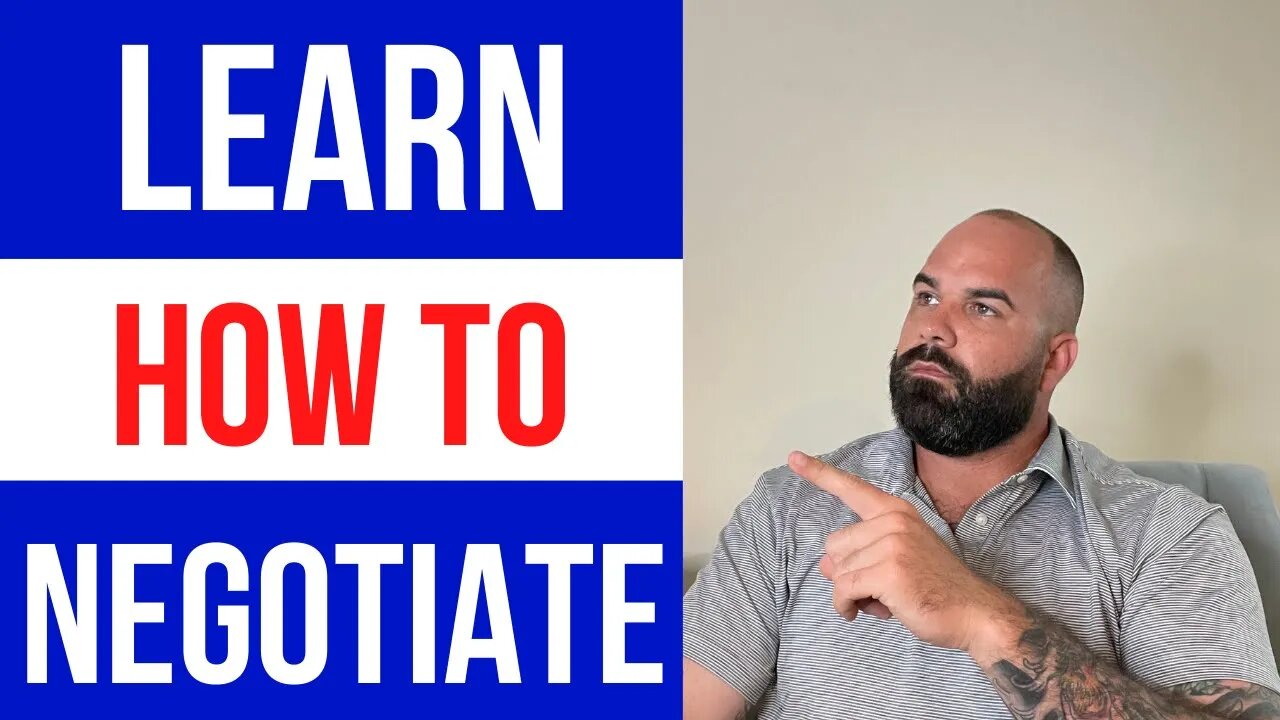 LEARN
HOW TO
NEGOTIATE